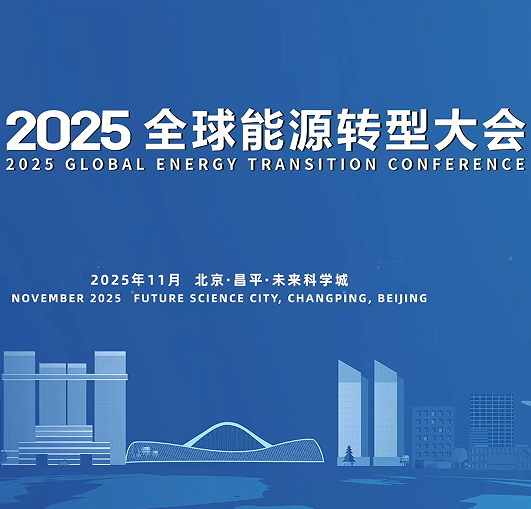 2025 全球能源转型大会
2025 GLOBAL ENERGY TRANSITION CONFERENCE

2025年11月 北京·昌平·未来科学城
NOVEMBER 2025 FUTURE SCIENCE CITY, CHANGPING, BEIJING